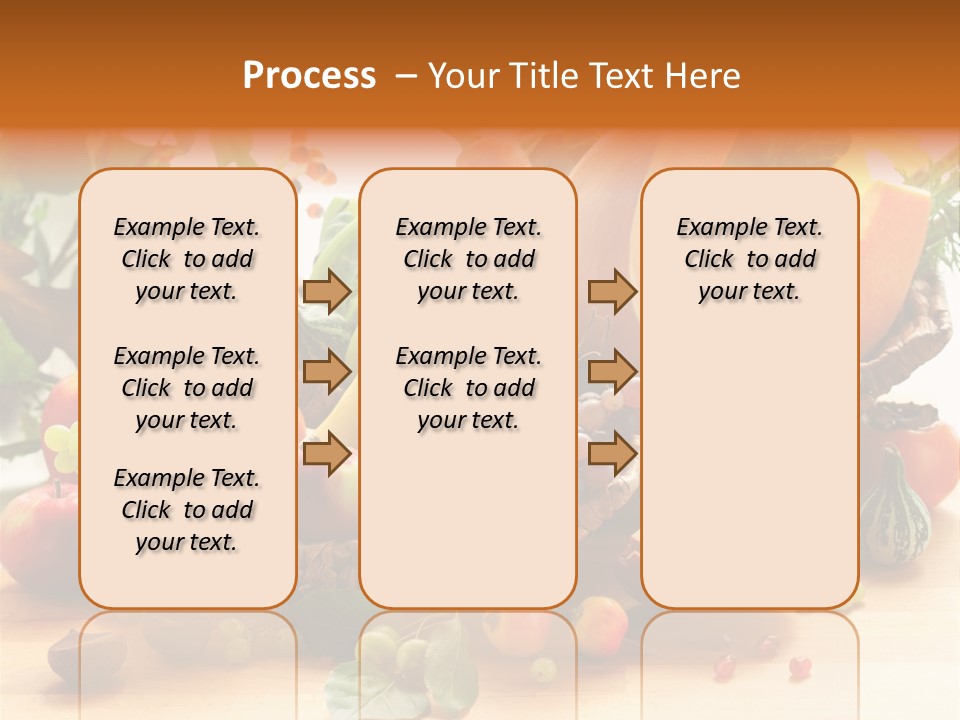 Process – Your Title Text Here

Example Text. Click to add your text.

Example Text. Click to add your text.

Example Text. Click to add your text.

Example Text. Click to add your text.

Example Text. Click to add your text.

Example Text. Click to add your text.